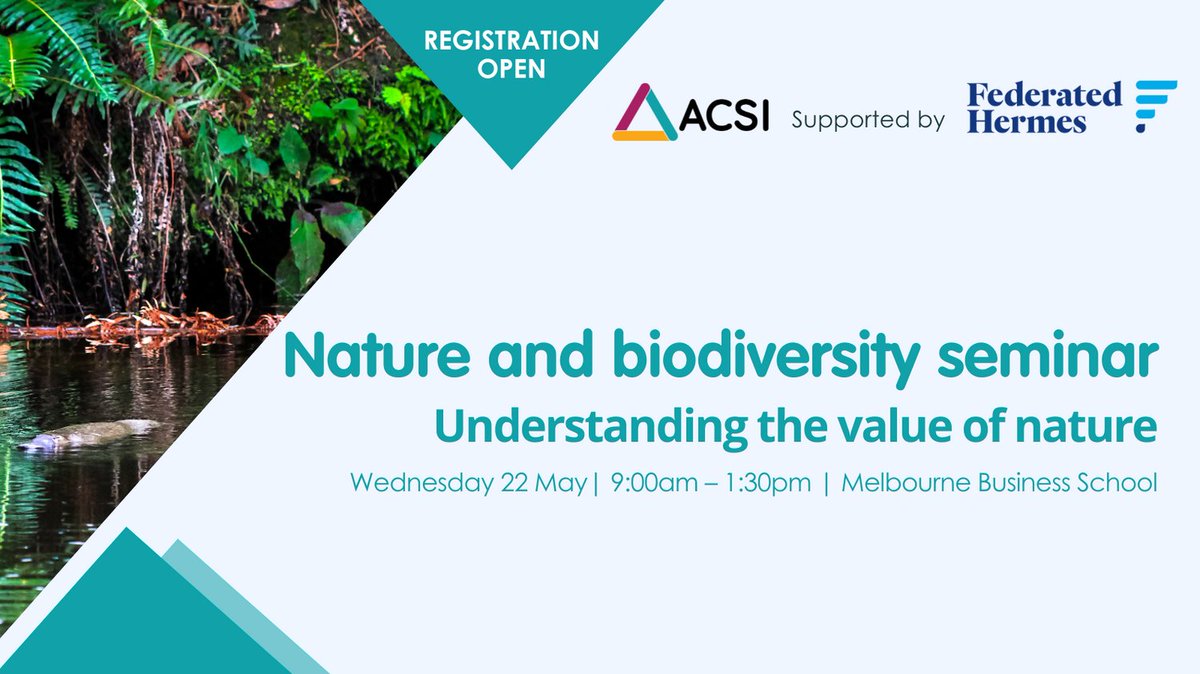 REGISTRATION OPEN

ACSI Supported by Federated Hermes

Nature and biodiversity seminar

Understanding the value of nature

Wednesday 22 May | 9:00am – 1:30pm | Melbourne Business School